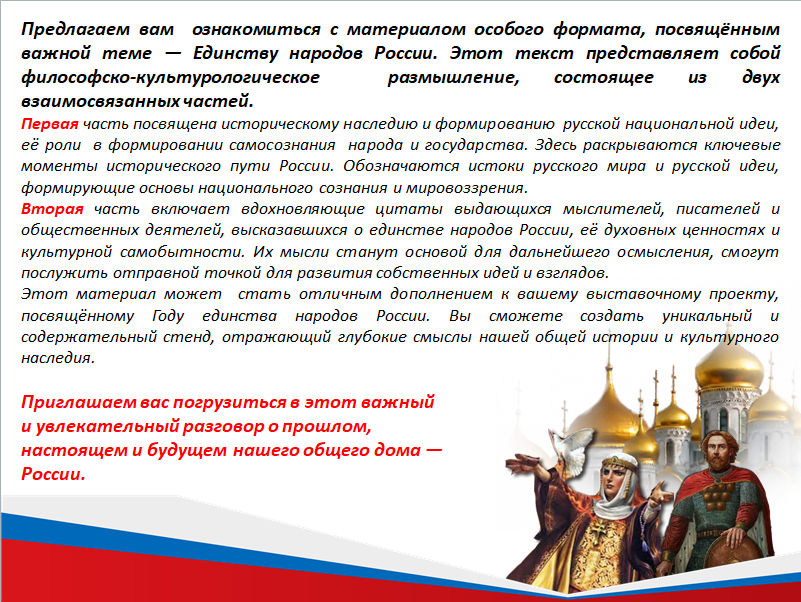 Предлагаем вам ознакомиться с материалом особого формата, посвящённым важной теме — Единству народов России. Этот текст представляет собой философско-культурологическое размышление, состоящее из двух взаимосвязанных частей.

Первая часть посвящена историческому наследию и формированию русской национальной идеи, её роли в формировании самосознания народа и государства. Здесь раскрываются ключевые моменты исторического пути России. Обозначаются истоки русского мира и русской идеи, формирующие основы национального сознания и мировоззрения.

Вторая часть включает вдохновляющие цитаты выдающихся мыслителей, писателей и общественных деятелей, высказавшихся о единстве народов России, её духовных ценностях и культурной самобытности. Их мысли станут основой для дальнейшего осмысления, смогут послужить отправной точкой для развития собственных идей и взглядов.

Этот материал может стать отличным дополнением к вашему выставочному проекту, посвящённому Году единства народов России. Вы сможете создать уникальный и содержательный стенд, отражающий глубокие смыслы нашей общей истории и культурного наследия.

Приглашаем вас погрузиться в этот важный и увлекательный разговор о прошлом, настоящем и будущем нашего общего дома — России.